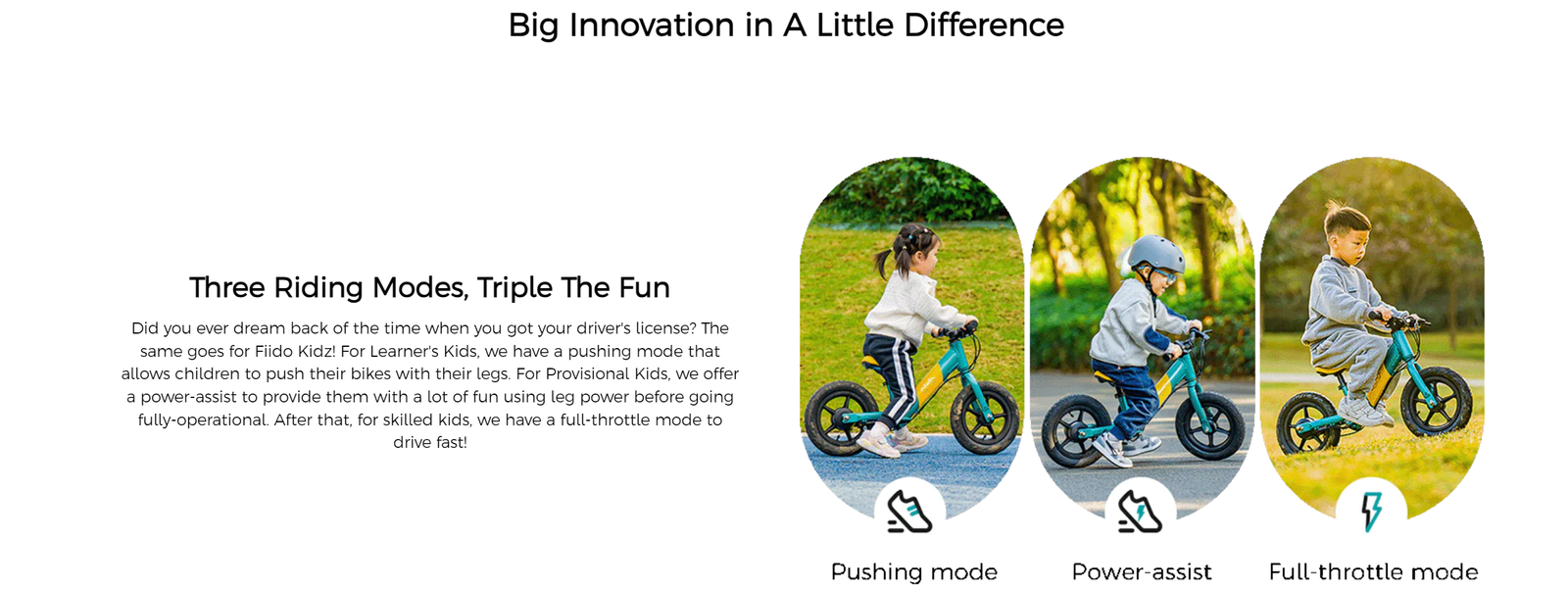 Big Innovation in A Little Difference

Three Riding Modes, Triple The Fun

Did you ever dream back of the time when you got your driver's license? The same goes for Fiido Kidz! For Learner's Kids, we have a pushing mode that allows children to push their bikes with their legs. For Provisional Kids, we offer a power-assist to provide them with a lot of fun using leg power before going fully-operational. After that, for skilled kids, we have a full-throttle mode to drive fast!

Pushing mode

Power-assist

Full-throttle mode